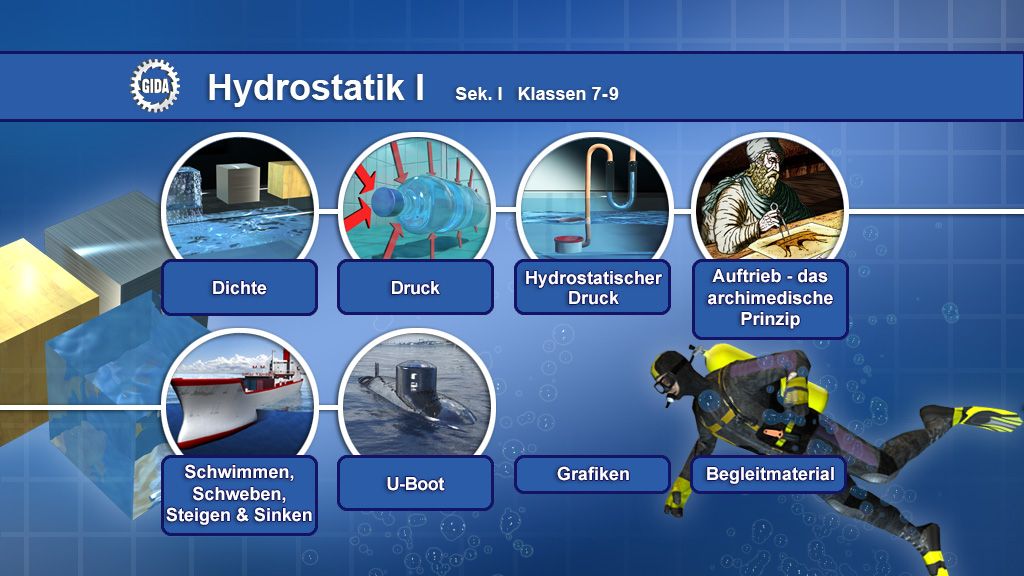 GIDA

Hydrostatik I Sek. I Klassen 7-9

Dichte

Druck

Hydrostatischer Druck

Auftrieb - das archimedische Prinzip

Schwimmen, Schweben, Steigen & Sinken

U-Boot

Grafiken

Begleitmaterial